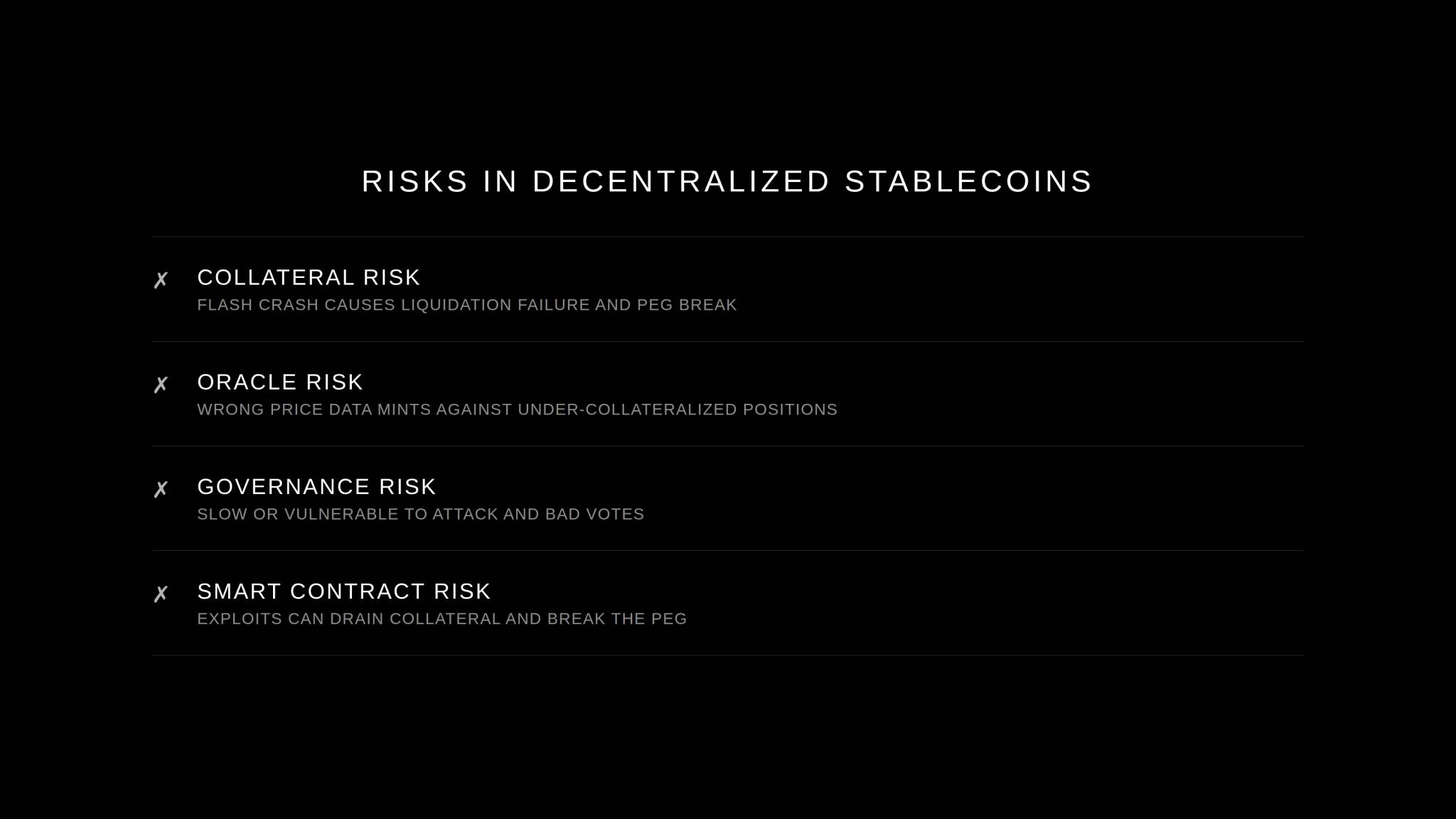 RISKS IN DECENTRALIZED STABLECOINS

✗ COLLATERAL RISK
FLASH CRASH CAUSES LIQUIDATION FAILURE AND PEG BREAK

✗ ORACLE RISK
WRONG PRICE DATA MINTS AGAINST UNDER-COLLATERALIZED POSITIONS

✗ GOVERNANCE RISK
SLOW OR VULNERABLE TO ATTACK AND BAD VOTES

✗ SMART CONTRACT RISK
EXPLOITS CAN DRAIN COLLATERAL AND BREAK THE PEG